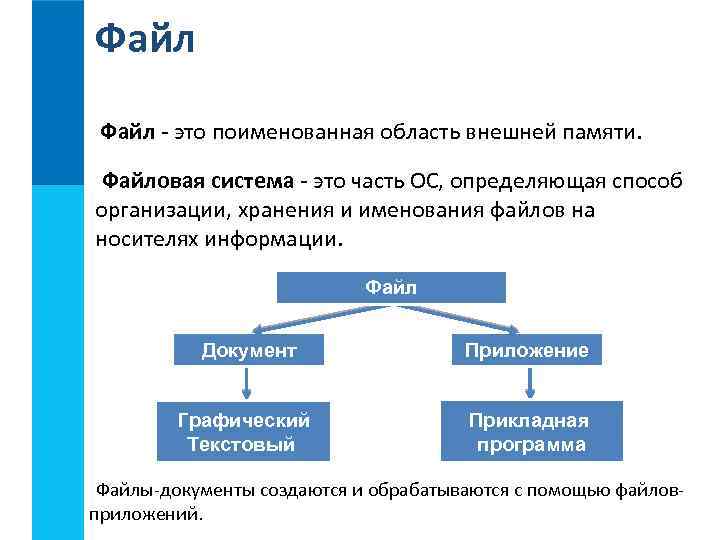 Файл

Файл - это поименованная область внешней памяти.

Файловая система - это часть ОС, определяющая способ организации, хранения и именования файлов на носителях информации.

Файл

Документ

Приложение

Графический
Текстовый

Прикладная
программа

Файлы-документы создаются и обрабатываются с помощью файлов-приложений.